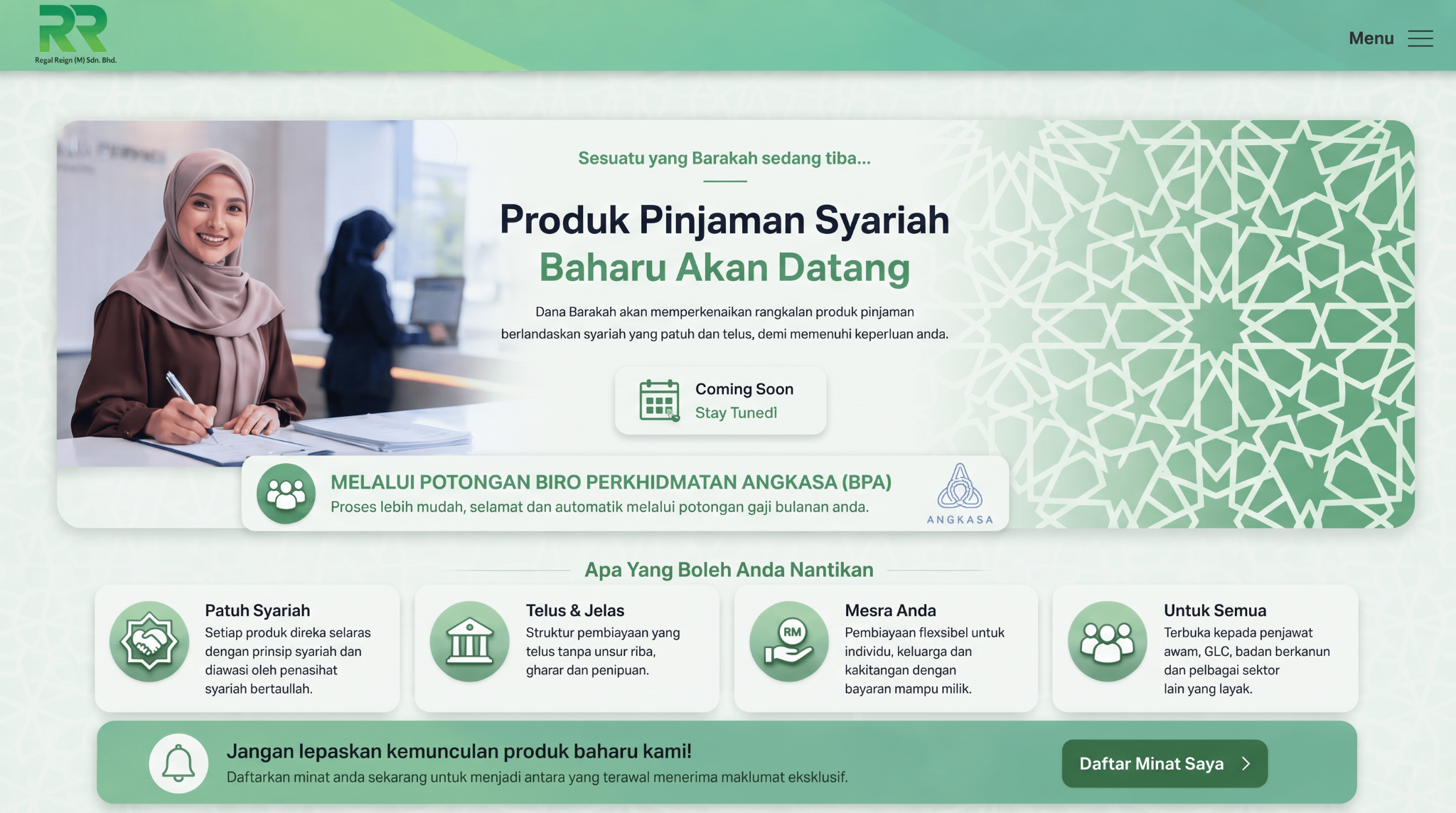 RR
Regal Reign (M) Sdn. Bhd.

Menu

Sesuatu yang Barakah sedang tiba...

Produk Pinjaman Syariah
Baharu Akan Datang

Dana Barakah akan memperkenaikan rangkalan produk pinjaman berlandaskan syariah yang patuh dan telus, demi memenuhi keperluan anda.

Coming Soon
Stay Tuned!

MELALUI POTONGAN BIRO PERKHIDMATAN ANGKASA (BPA)
Proses lebih mudah, selamat dan automatik melalui potongan gaji bulanan anda.

ANGKASA

Apa Yang Boleh Anda Nantikan

Patuh Syariah
Setiap produk direka selaras dengan prinsip syariah dan diawasi oleh penasihat syariah bertaullah.

Telus & Jelas
Struktur pembiayaan yang telus tanpa unsur riba, gharar dan penipuan.

RM
Mesra Anda
Pembiayaan flexsibel untuk individu, keluarga dan kakitangan dengan bayaran mampu milik.

Untuk Semua
Terbuka kepada penjawat awam, GLC, badan berkanun dan pelbagai sektor lain yang layak.

Jangan lepaskan kemunculan produk baharu kami!
Daftarkan minat anda sekarang untuk menjadi antara yang terawal menerima maklumat eksklusif.

Daftar Minat Saya